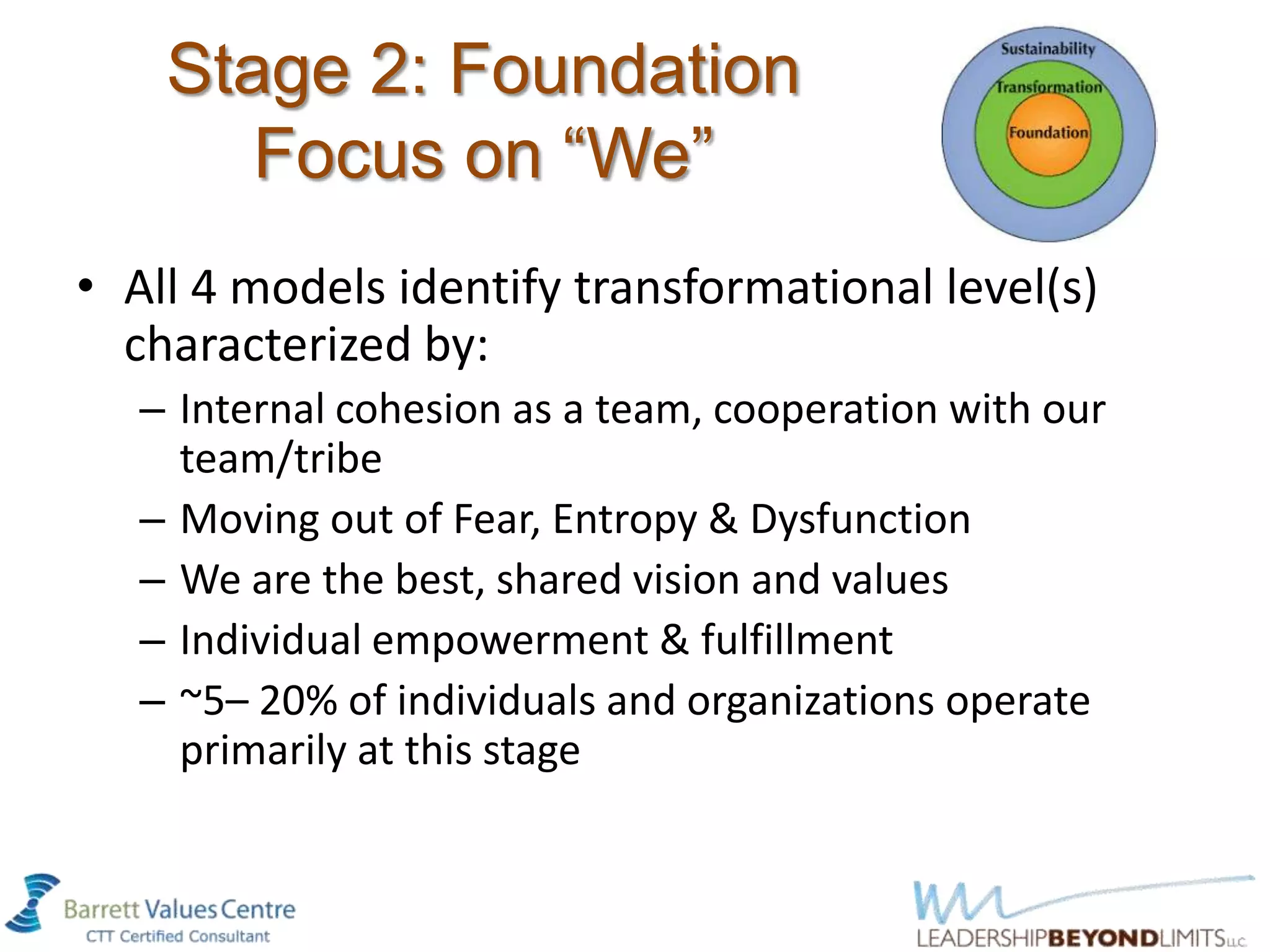 Stage 2: Foundation
Focus on “We”

Sustainability
Transformation
Foundation

• All 4 models identify transformational level(s) characterized by:
– Internal cohesion as a team, cooperation with our team/tribe
– Moving out of Fear, Entropy & Dysfunction
– We are the best, shared vision and values
– Individual empowerment & fulfillment
– ~5– 20% of individuals and organizations operate primarily at this stage

Barrett Values Centre
CTT Certified Consultant

LEADERSHIPBEYONDLIMITS LLC